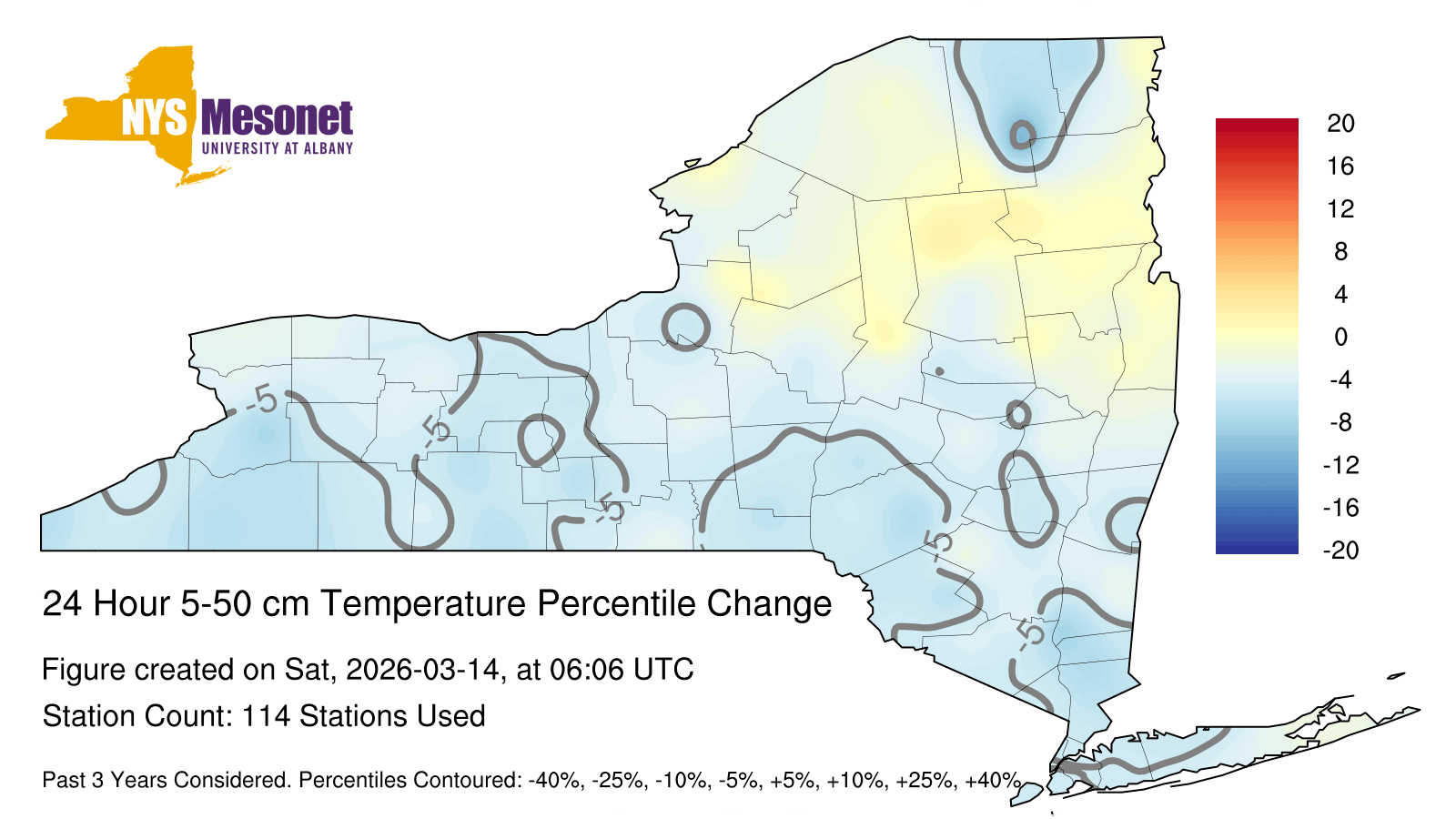 NYS Mesonet
UNIVERSITY AT ALBANY

20
16
12
8
4
0
-4
-8
-12
-16
-20

-5
-5
-5
-5
-5

24 Hour 5-50 cm Temperature Percentile Change

Figure created on Sat, 2026-03-14, at 06:06 UTC

Station Count: 114 Stations Used

Past 3 Years Considered. Percentiles Contoured: -40%, -25%, -10%, -5%, +5%, +10%, +25%, +40%